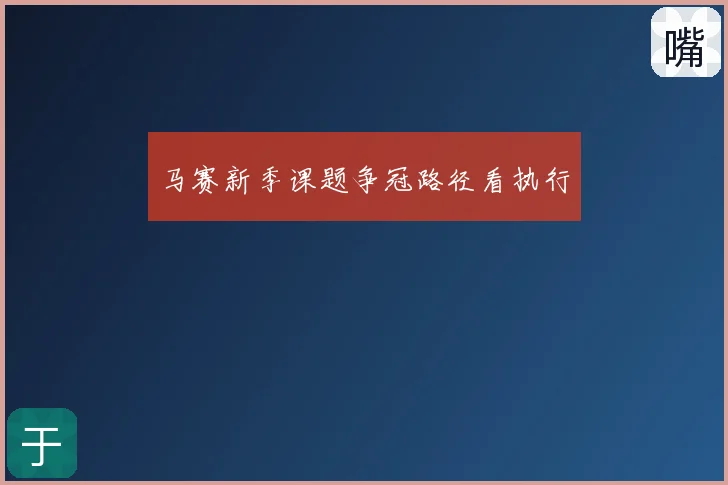 嘴

马赛新季课题争冠路径看执行

于